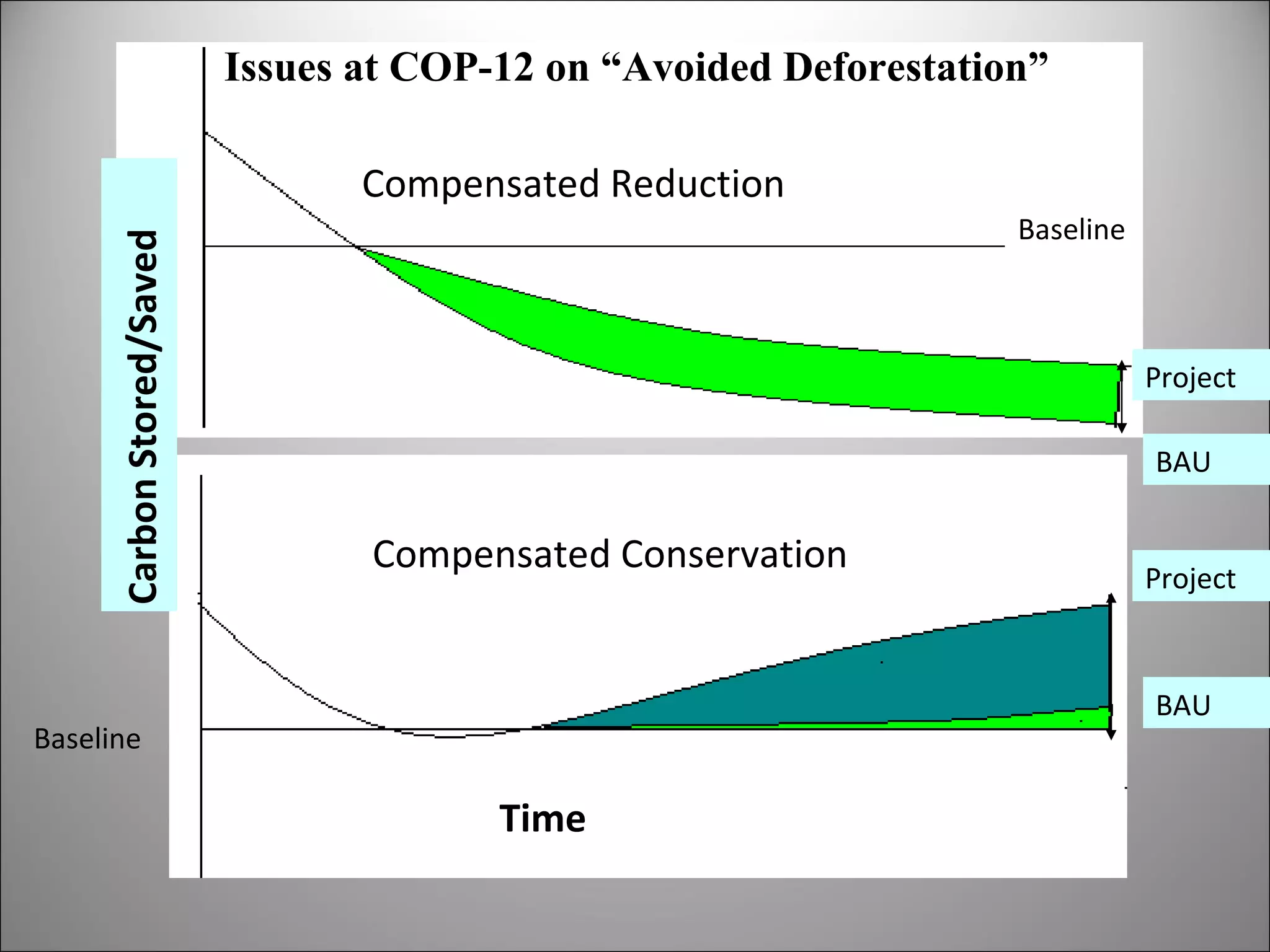 Issues at COP-12 on “Avoided Deforestation”

Carbon Stored/Saved

Compensated Reduction

Baseline

Project

BAU

Compensated Conservation

Project

BAU

Baseline

Time